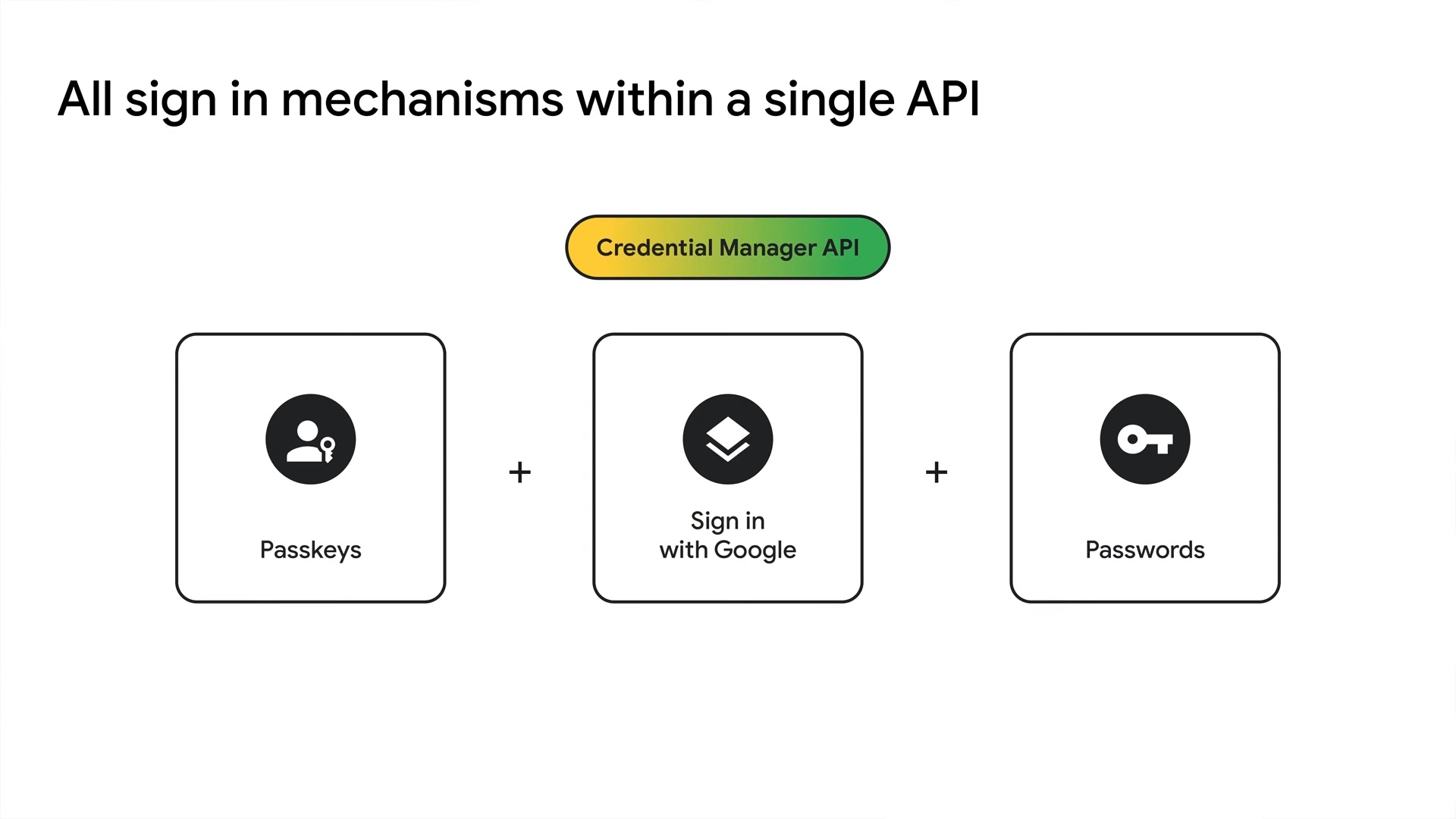 All sign in mechanisms within a single API

Credential Manager API

Passkeys

+

Sign in with Google

+

Passwords